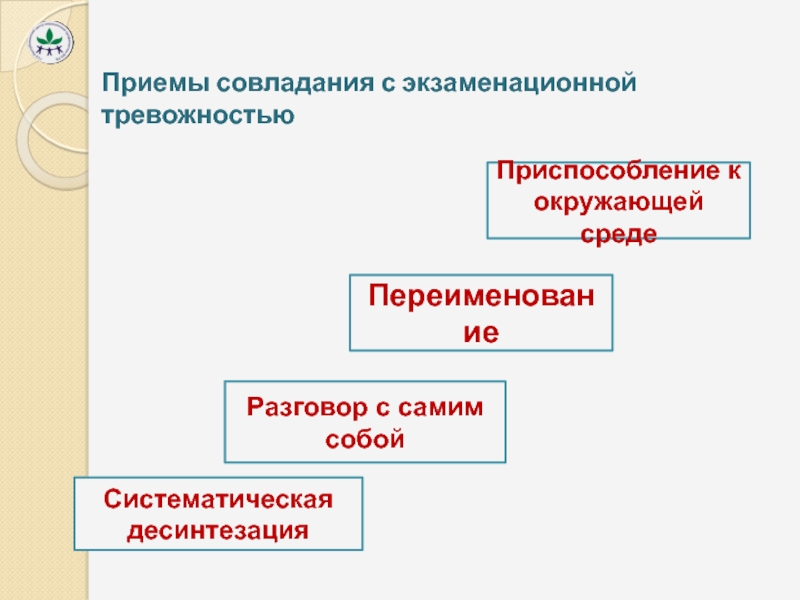 Приемы совладания с экзаменационной тревожностью

Приспособление к окружающей среде

Переименование

Разговор с самим собой

Систематическая десинтезация